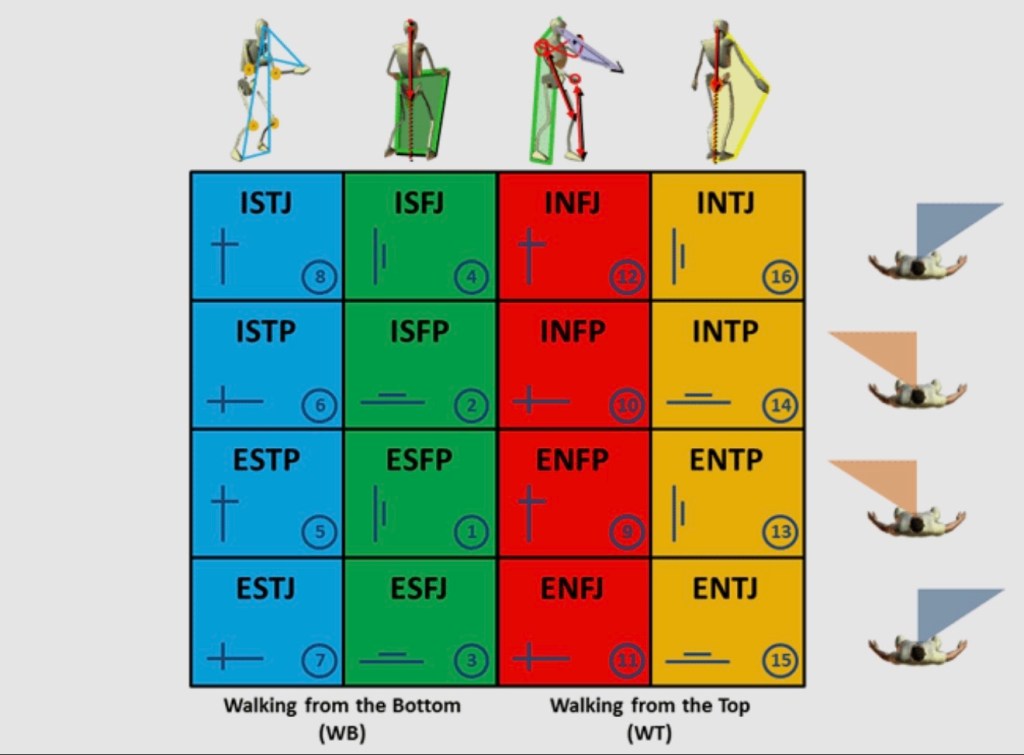 | ISTJ 8 | ISFJ 4 | INFJ 12 | INTJ 16 |
|---|---|---|---|
| ISTP 6 | ISFP 2 | INFP 10 | INTP 14 |
| ESTP 5 | ESFP 1 | ENFP 9 | ENTP 13 |
| ESTJ 7 | ESFJ 3 | ENFJ 11 | ENTJ 15 |

Walking from the Bottom (WB)

Walking from the Top (WT)